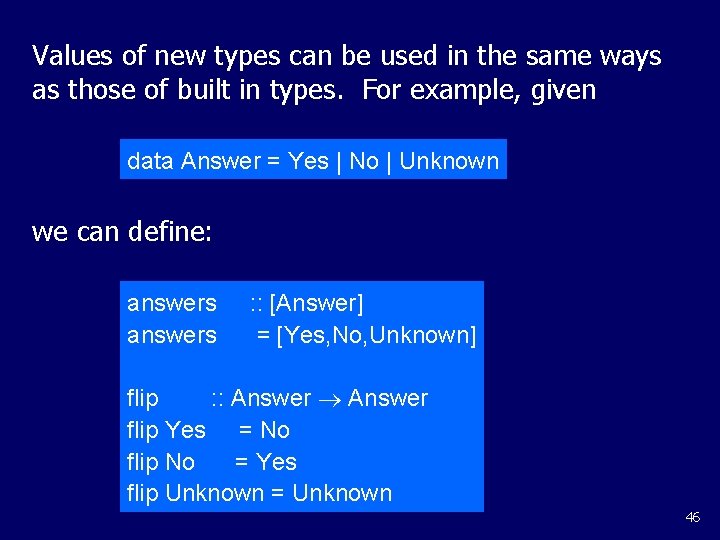 Values of new types can be used in the same ways as those of built in types. For example, given

data Answer = Yes | No | Unknown

we can define:

answers :: [Answer]
answers = [Yes,No,Unknown]

flip :: Answer $\rightarrow$ Answer
flip Yes = No
flip No = Yes
flip Unknown = Unknown

46